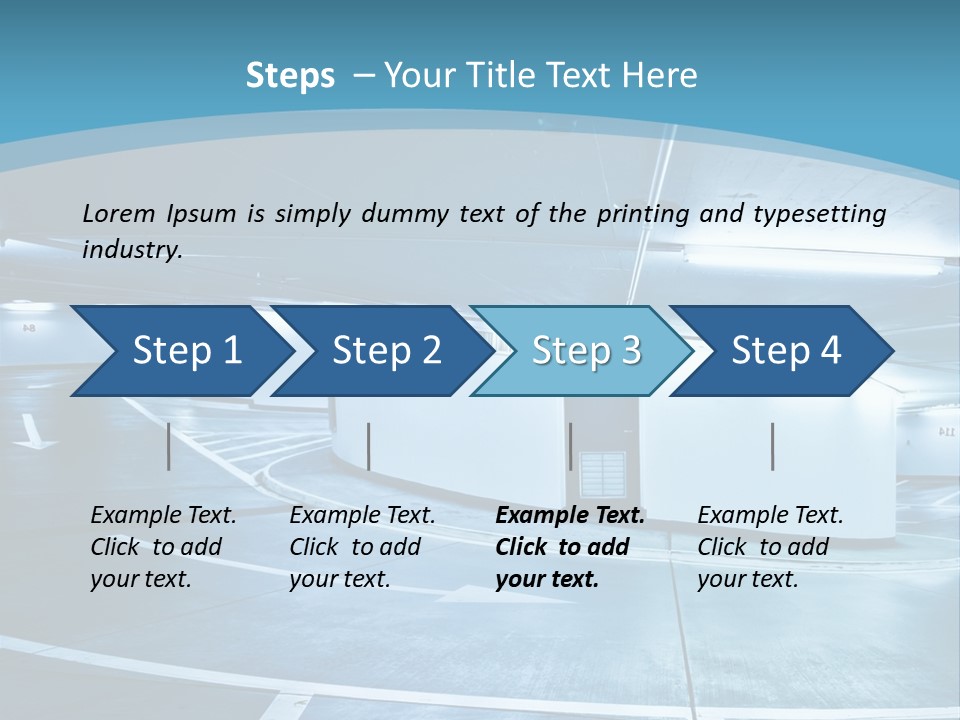 Steps – Your Title Text Here

Lorem Ipsum is simply dummy text of the printing and typesetting industry.

Step 1

Step 2

Step 3

Step 4

Example Text. Click to add your text.

Example Text. Click to add your text.

Example Text. Click to add your text.

Example Text. Click to add your text.